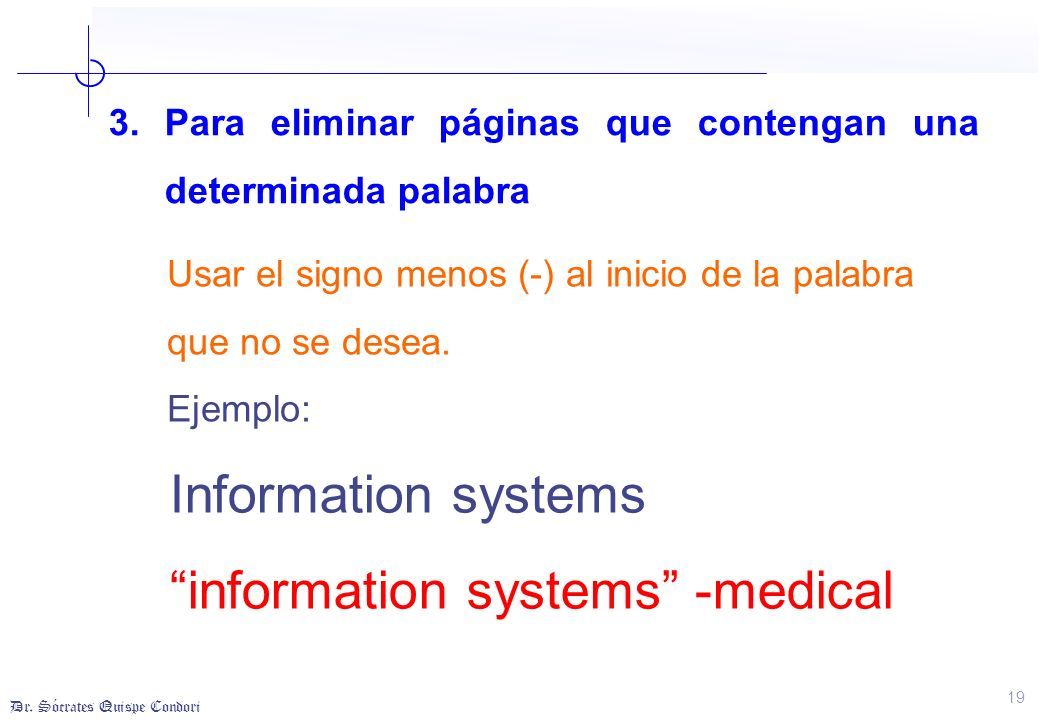 3. Para eliminar páginas que contengan una determinada palabra

Usar el signo menos (-) al inicio de la palabra que no se desea.

Ejemplo:

Information systems

“information systems” -medical

Dr. Sócrates Quispe Condori

19